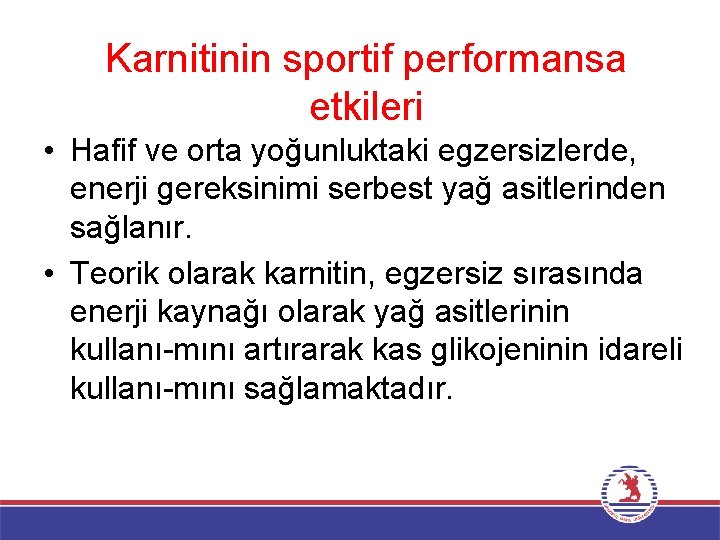 Karnitinin sportif performansa etkileri

• Hafif ve orta yoğunluktaki egzersizlerde, enerji gereksinimi serbest yağ asitlerinden sağlanır.

• Teorik olarak karnitin, egzersiz sırasında enerji kaynağı olarak yağ asitlerinin kullanı-mını artırarak kas glikojeninin idareli kullanı-mını sağlamaktadır.